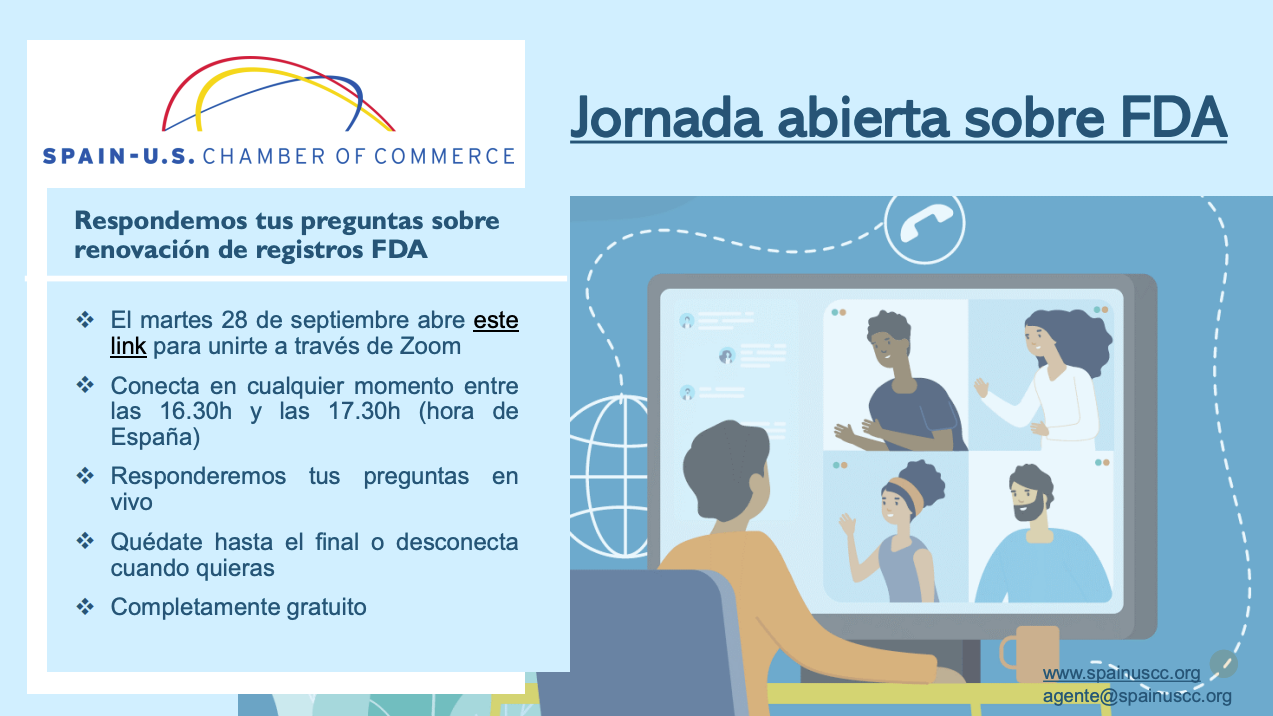 SPAIN-U.S. CHAMBER OF COMMERCE

Jornada abierta sobre FDA

Respondemos tus preguntas sobre renovación de registros FDA

❖ El martes 28 de septiembre abre este link para unirte a través de Zoom

❖ Conecta en cualquier momento entre las 16.30h y las 17.30h (hora de España)

❖ Responderemos tus preguntas en vivo

❖ Quédate hasta el final o desconecta cuando quieras

❖ Completamente gratuito

www.spainuscc.org
agente@spainuscc.org